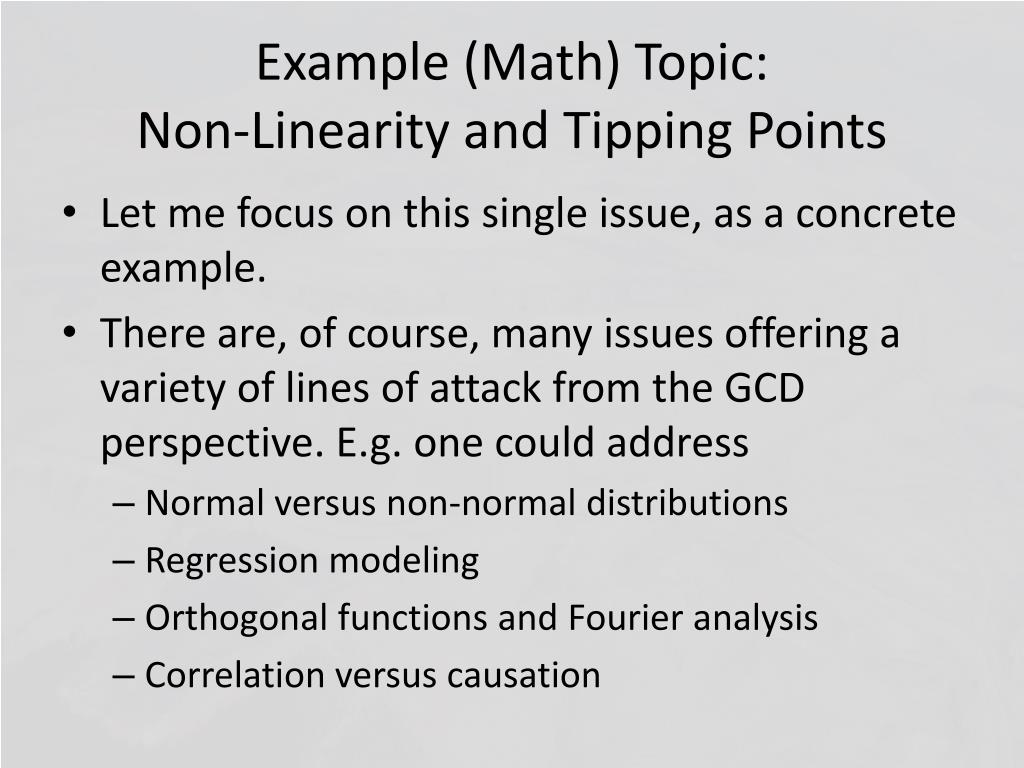 Example (Math) Topic:
Non-Linearity and Tipping Points

• Let me focus on this single issue, as a concrete example.
• There are, of course, many issues offering a variety of lines of attack from the GCD perspective. E.g. one could address
– Normal versus non-normal distributions
– Regression modeling
– Orthogonal functions and Fourier analysis
– Correlation versus causation